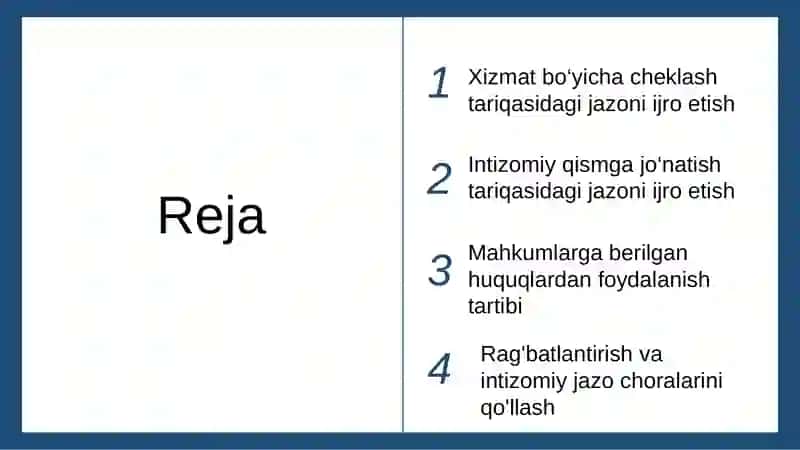 Reja

1 Xizmat bo‘yicha cheklash tariqasidagi jazoni ijro etish

2 Intizomiy qismga jo‘natish tariqasidagi jazoni ijro etish

3 Mahkumlarga berilgan huquqlardan foydalanish tartibi

4 Rag'batlantirish va intizomiy jazo choralarini qo'llash